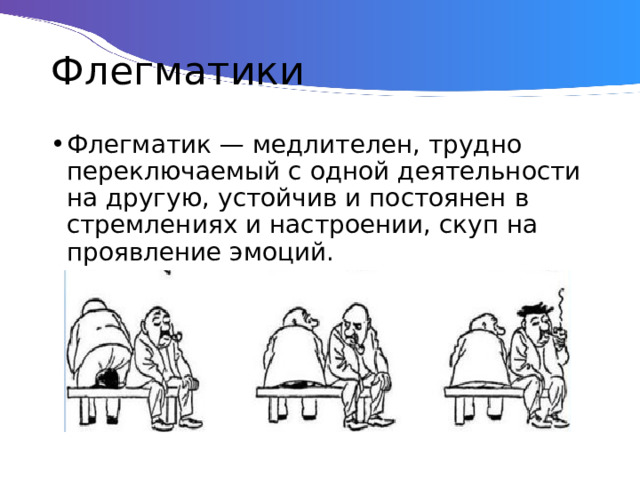 Флегматики

• Флегматик — медлителен, трудно переключаемый с одной деятельности на другую, устойчив и постоянен в стремлениях и настроении, скуп на проявление эмоций.